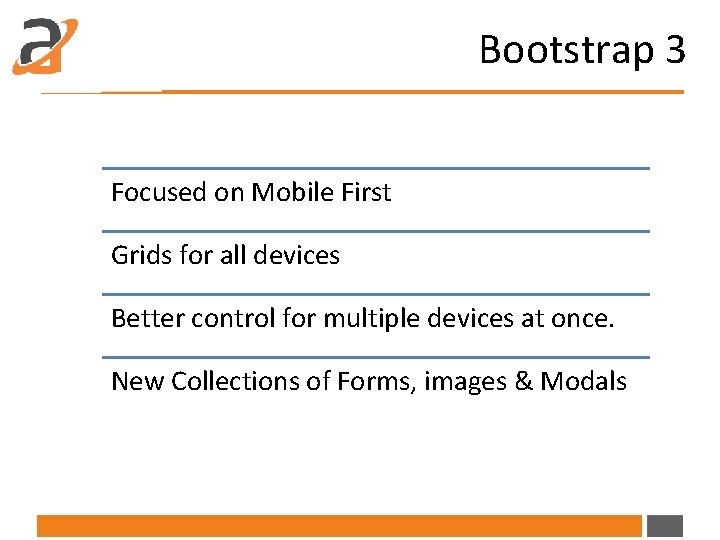 Bootstrap 3

Focused on Mobile First

Grids for all devices

Better control for multiple devices at once.

New Collections of Forms, images & Modals